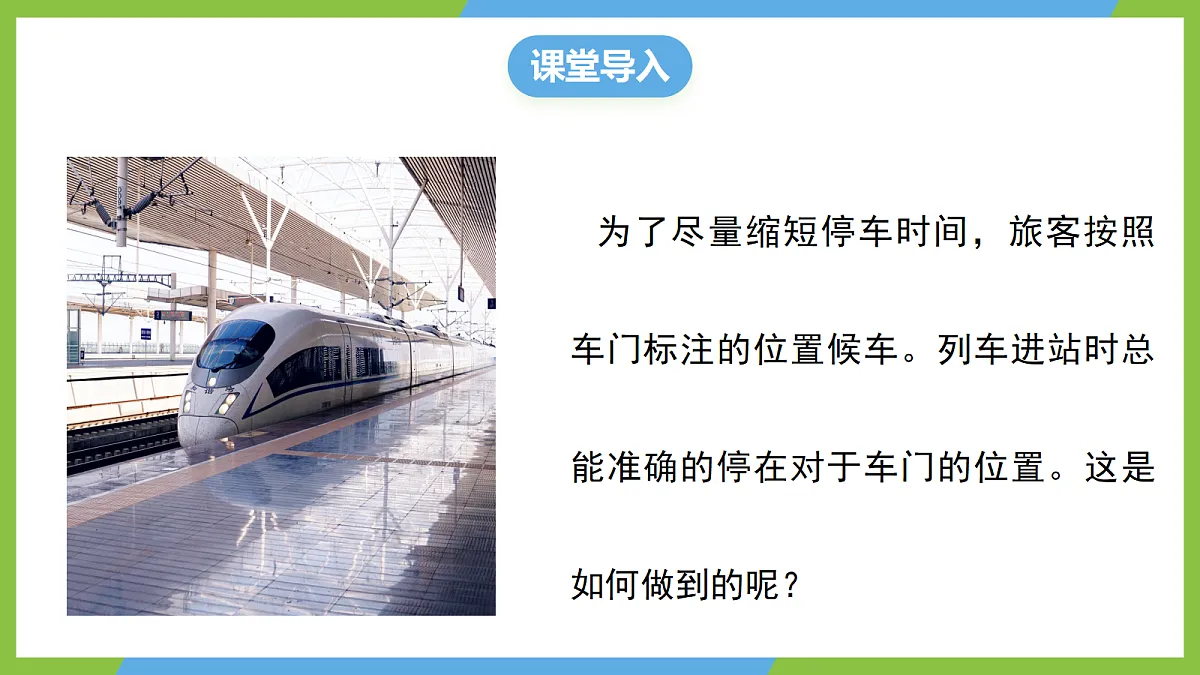 课堂导入

为了尽量缩短停车时间，旅客按照车门标注的位置候车。列车进站时总能准确的停在对于车门的位置。这是如何做到的呢？